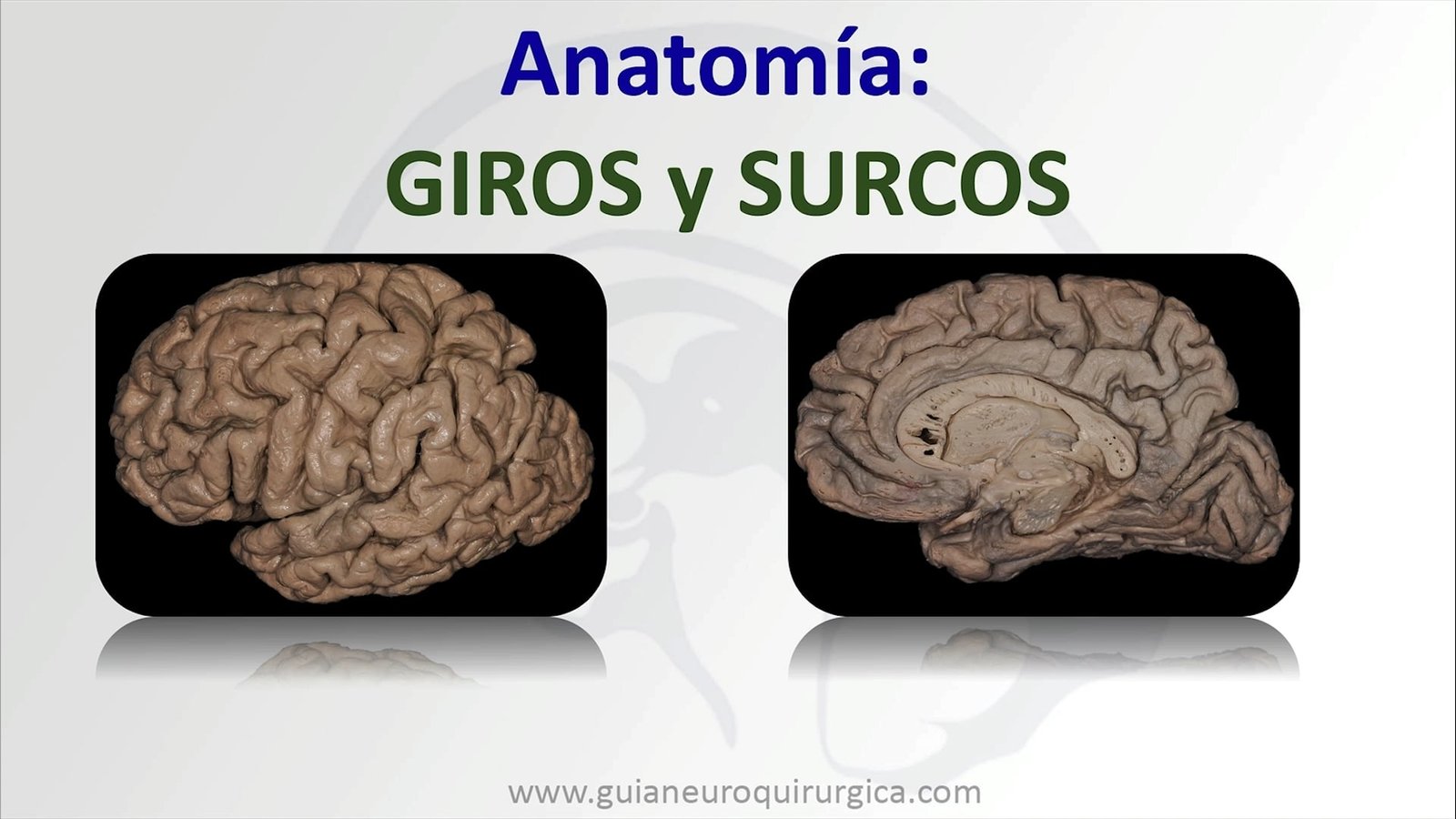 Anatomía:
GIROS y SURCOS

www.guianeuroquirurgica.com